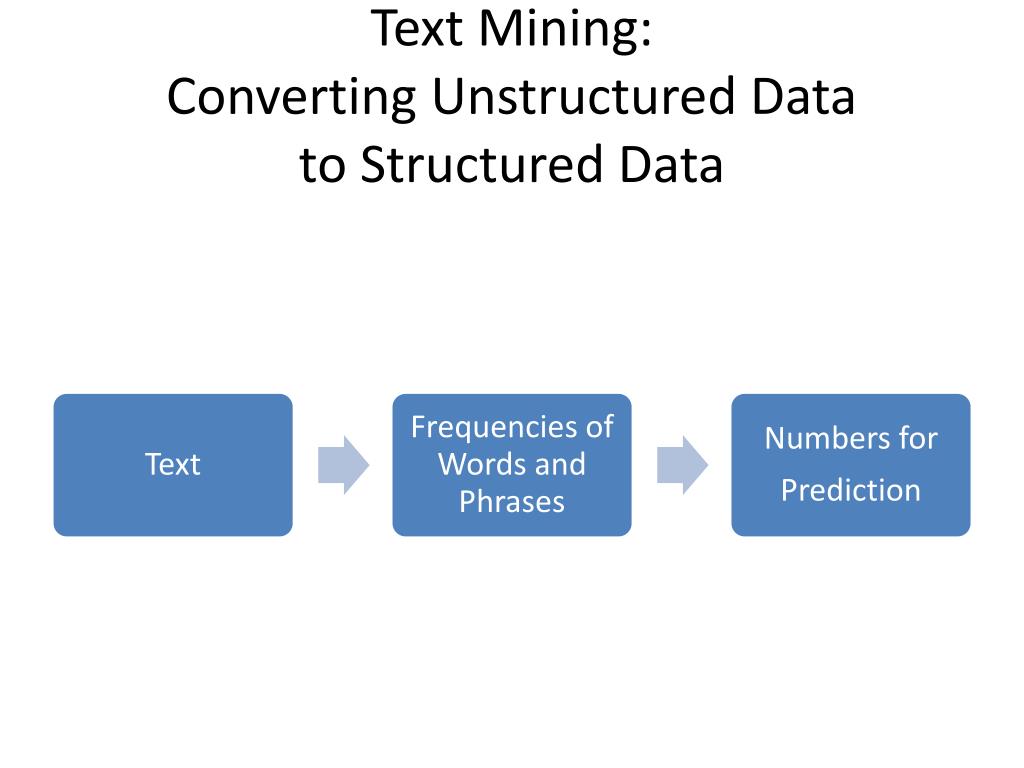 Text Mining:
Converting Unstructured Data to Structured Data

Text

Frequencies of Words and Phrases

Numbers for Prediction